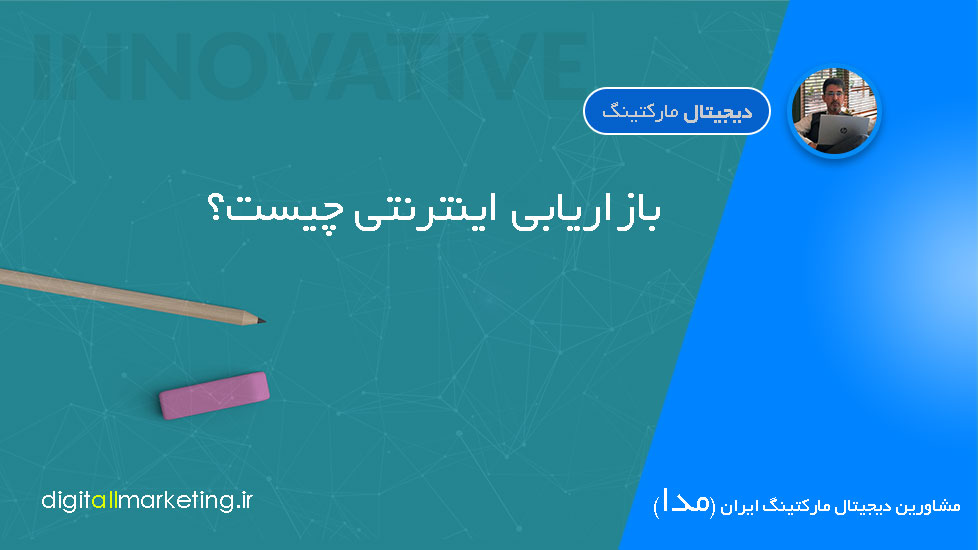 INNOVATIVE

دیجیتال مارکتینگ

بازاریابی اینترنتی چیست؟

digitallmarketing.ir

مشاورین دیجیتال مارکتینگ ایران (مدا)